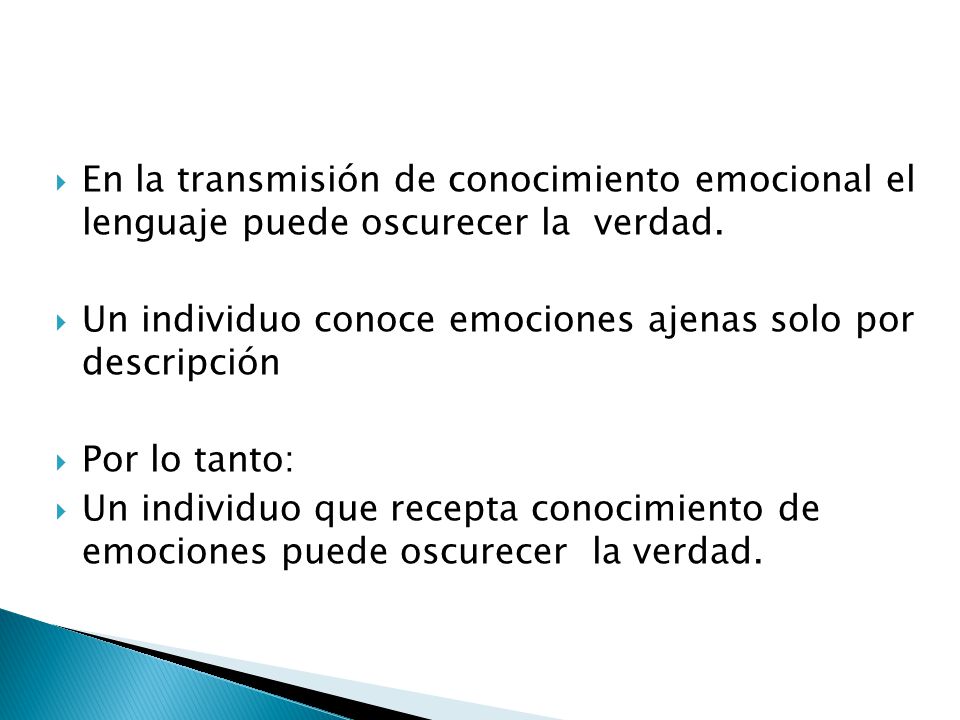 En la transmisión de conocimiento emocional el lenguaje puede oscurecer la verdad.

Un individuo conoce emociones ajenas solo por descripción

Por lo tanto:

Un individuo que recepta conocimiento de emociones puede oscurecer la verdad.